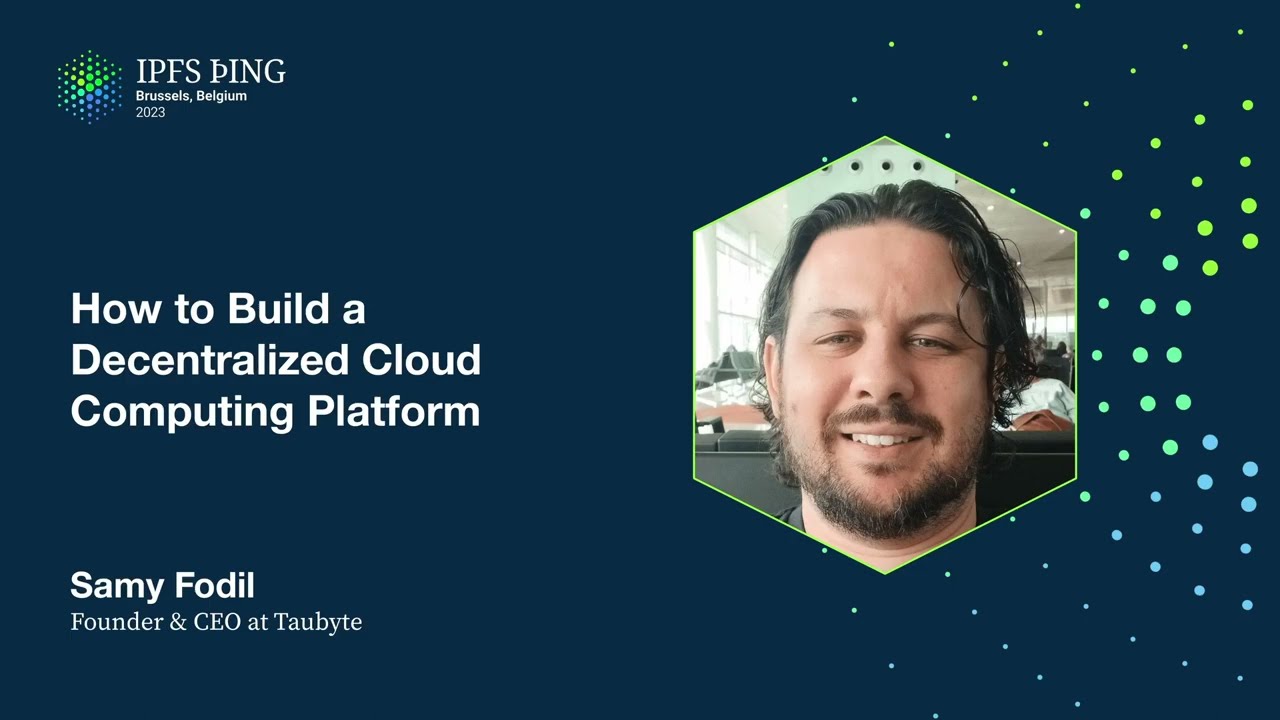 IPFS ÞING
Brussels, Belgium
2023

How to Build a Decentralized Cloud Computing Platform

Samy Fodil
Founder & CEO at Taubyte